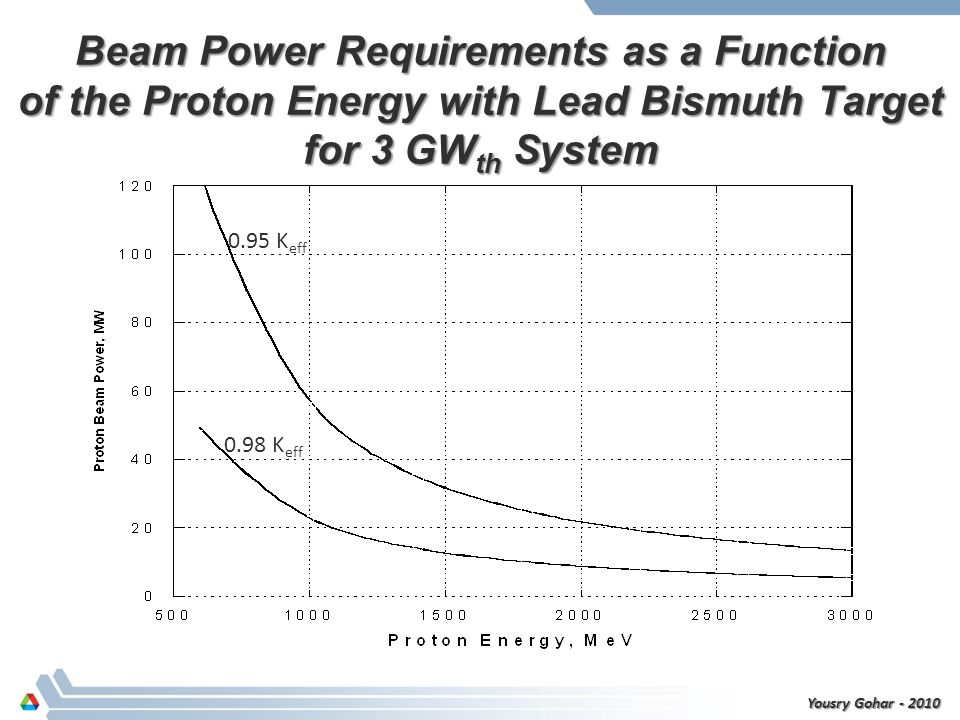 Beam Power Requirements as a Function of the Proton Energy with Lead Bismuth Target for 3 $GW_{th}$ System

120
100
80
60
40
20
0

Proton Beam Power, MW

0.95 $K_{eff}$

0.98 $K_{eff}$

500
1000
1500
2000
2500
3000

Proton Energy, MeV

Yousry Gohar - 2010